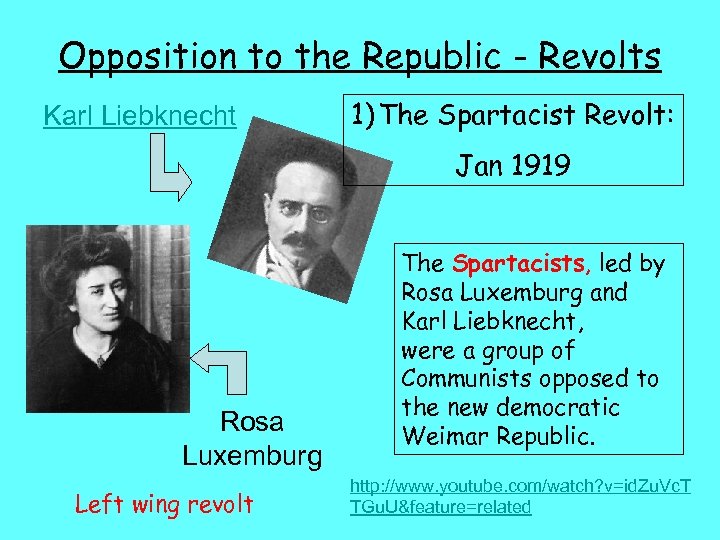 Opposition to the Republic - Revolts

Karl Liebknecht

1) The Spartacist Revolt: Jan 1919

The Spartacists, led by Rosa Luxemburg and Karl Liebknecht, were a group of Communists opposed to the new democratic Weimar Republic.

Rosa Luxemburg

Left wing revolt

http://www.youtube.com/watch?v=idZuVcTTGuU&feature=related